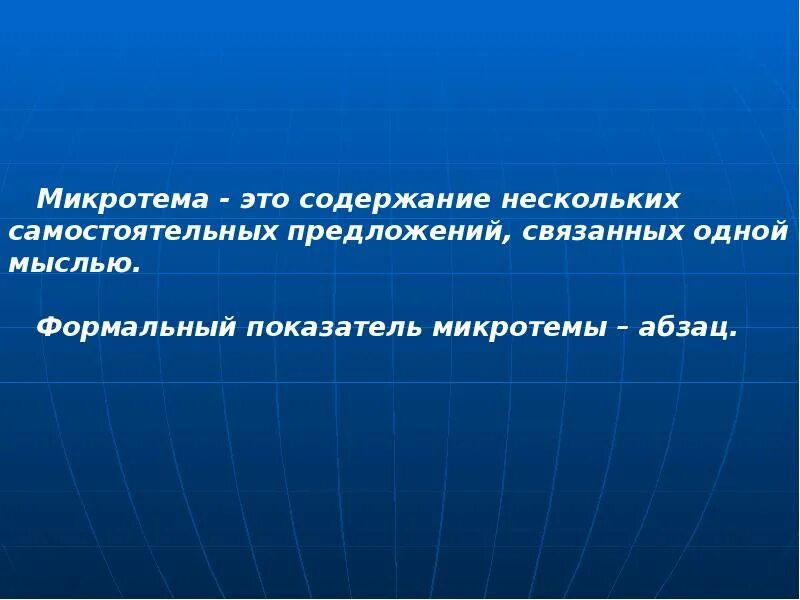 Микротема - это содержание нескольких самостоятельных предложений, связанных одной мыслью.

Формальный показатель микротемы – абзац.